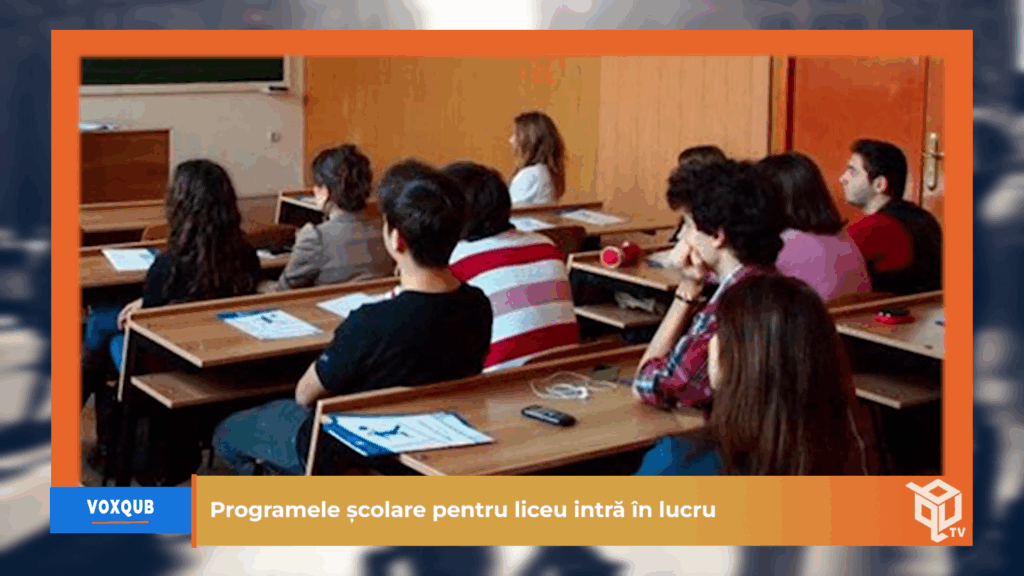 VOXQUB

Programele școlare pentru liceu intră în lucru

TV